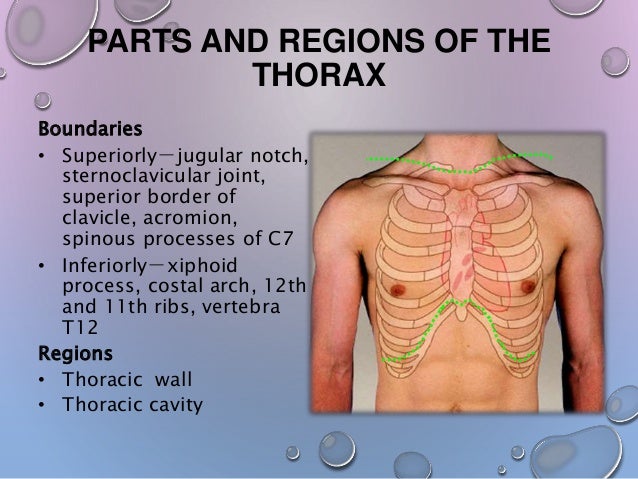 PARTS AND REGIONS OF THE THORAX

Boundaries

• Superiorly—jugular notch, sternoclavicular joint, superior border of clavicle, acromion, spinous processes of C7

• Inferiorly—xiphoid process, costal arch, 12th and 11th ribs, vertebra T12

Regions

• Thoracic wall

• Thoracic cavity